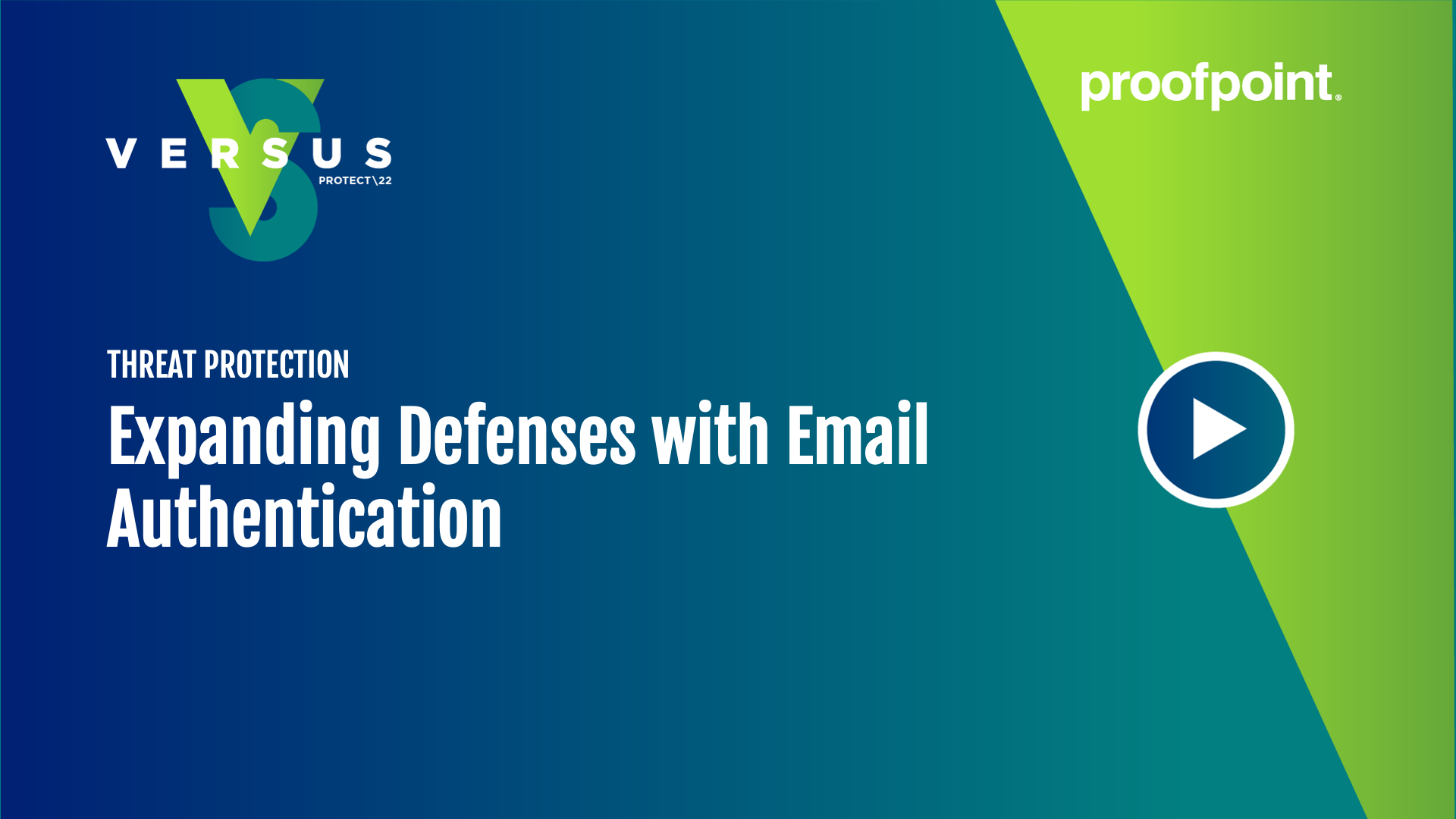 VERSUS
PROTECT\22

proofpoint.

THREAT PROTECTION

Expanding Defenses with Email Authentication